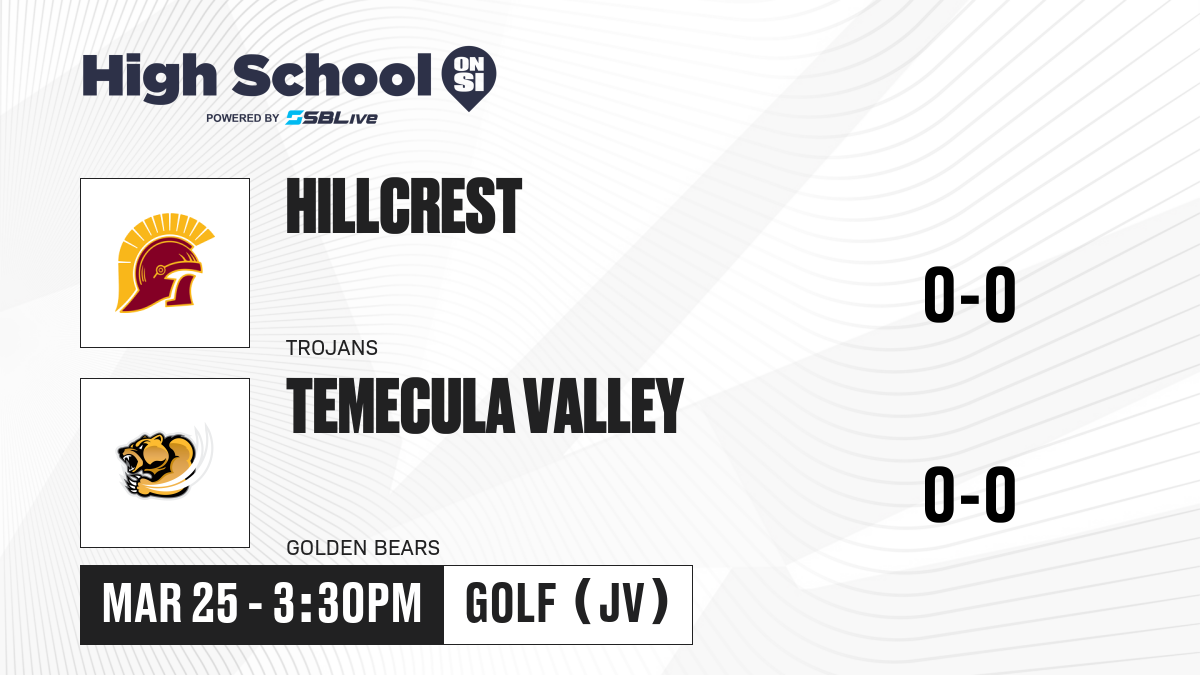 High School ON SI
POWERED BY SBLive

HILLCREST
TROJANS
0-0

TEMECULA VALLEY
GOLDEN BEARS
0-0

MAR 25 - 3:30PM
GOLF (JV)